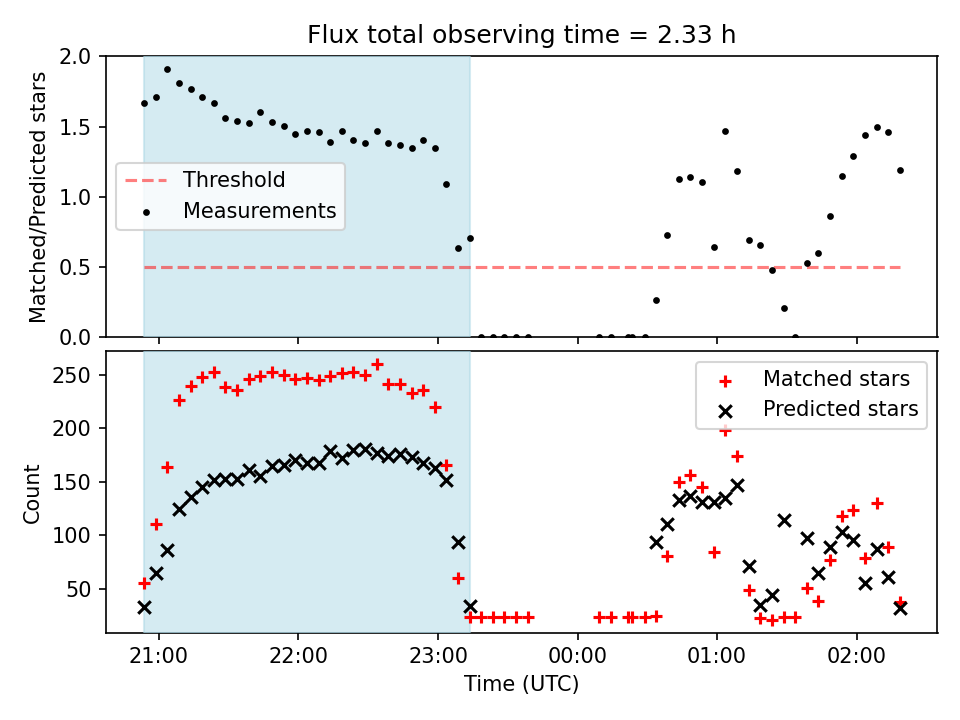 Flux total observing time = 2.33 h

Matched/Predicted stars

2.0
1.5
1.0
0.5
0.0

Threshold
Measurements

Count

250
200
150
100
50

Matched stars
Predicted stars

21:00
22:00
23:00
00:00
01:00
02:00

Time (UTC)